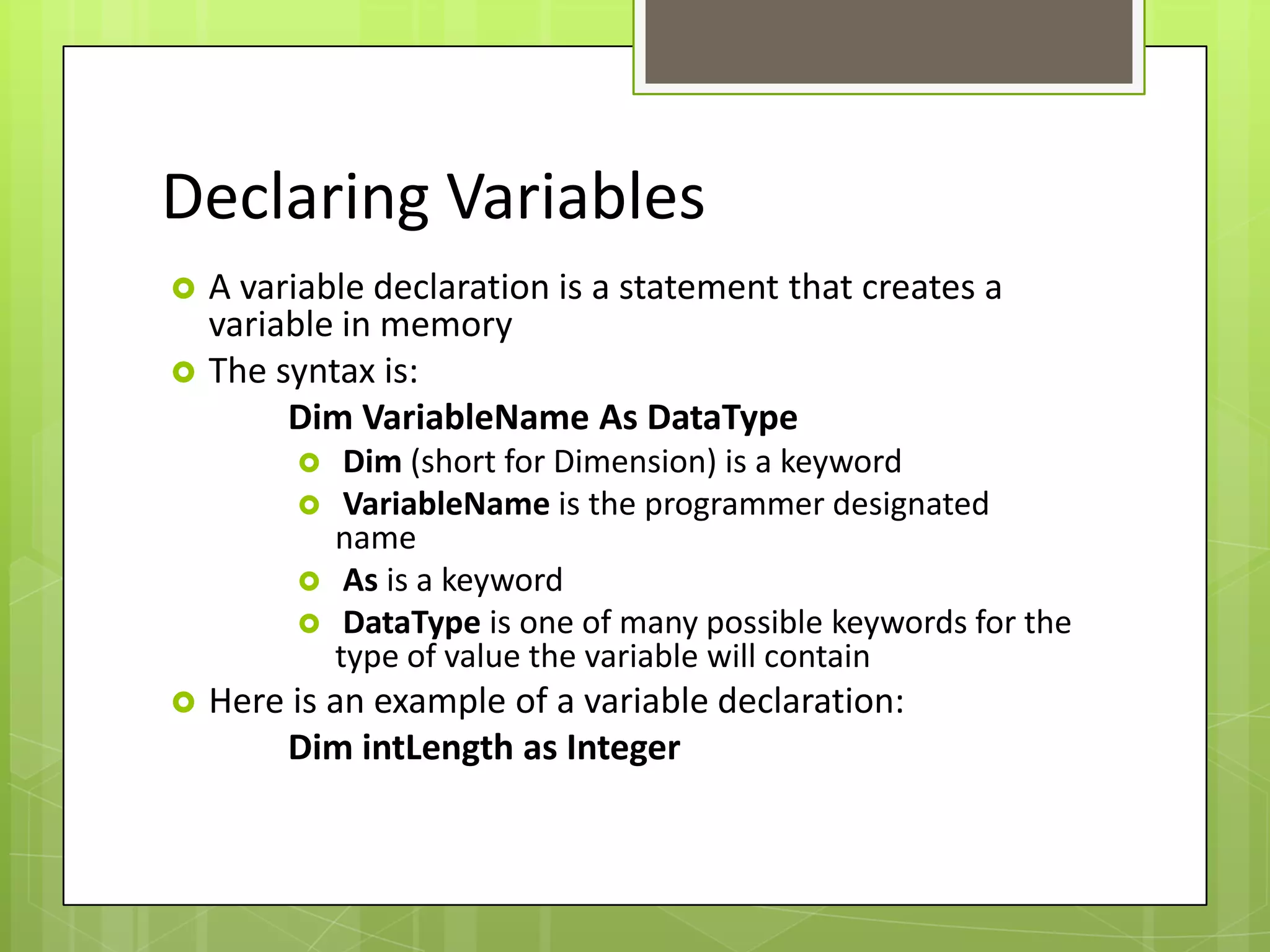 Declaring Variables

A variable declaration is a statement that creates a variable in memory

The syntax is:

Dim VariableName As DataType

Dim (short for Dimension) is a keyword

VariableName is the programmer designated name

As is a keyword

DataType is one of many possible keywords for the type of value the variable will contain

Here is an example of a variable declaration:

Dim intLength as Integer